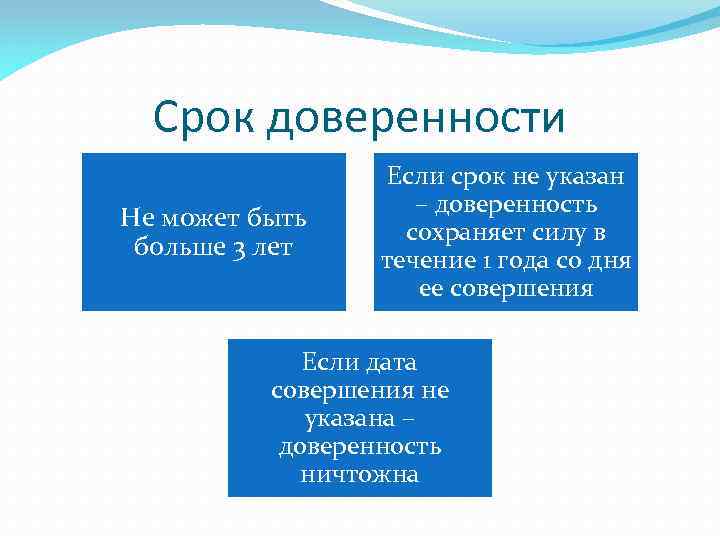 Срок доверенности

Не может быть больше 3 лет

Если срок не указан – доверенность сохраняет силу в течение 1 года со дня ее совершения

Если дата совершения не указана – доверенность ничтожна